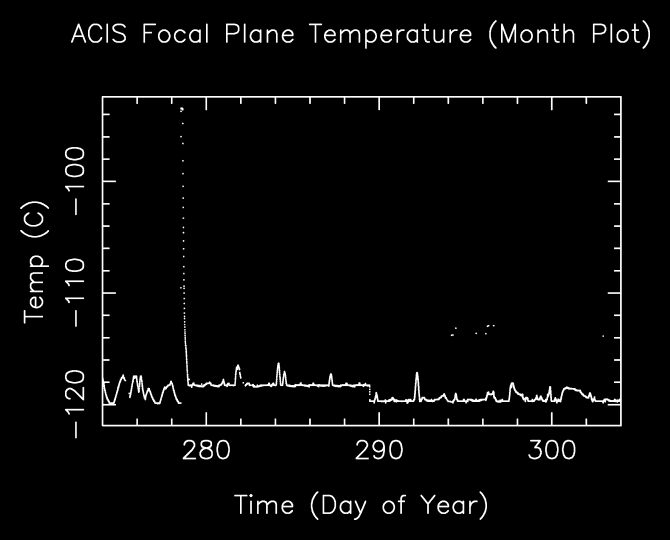 ACIS Focal Plane Temperature (Month Plot)

Temp (C)

−100
−110
−120

280
290
300

Time (Day of Year)